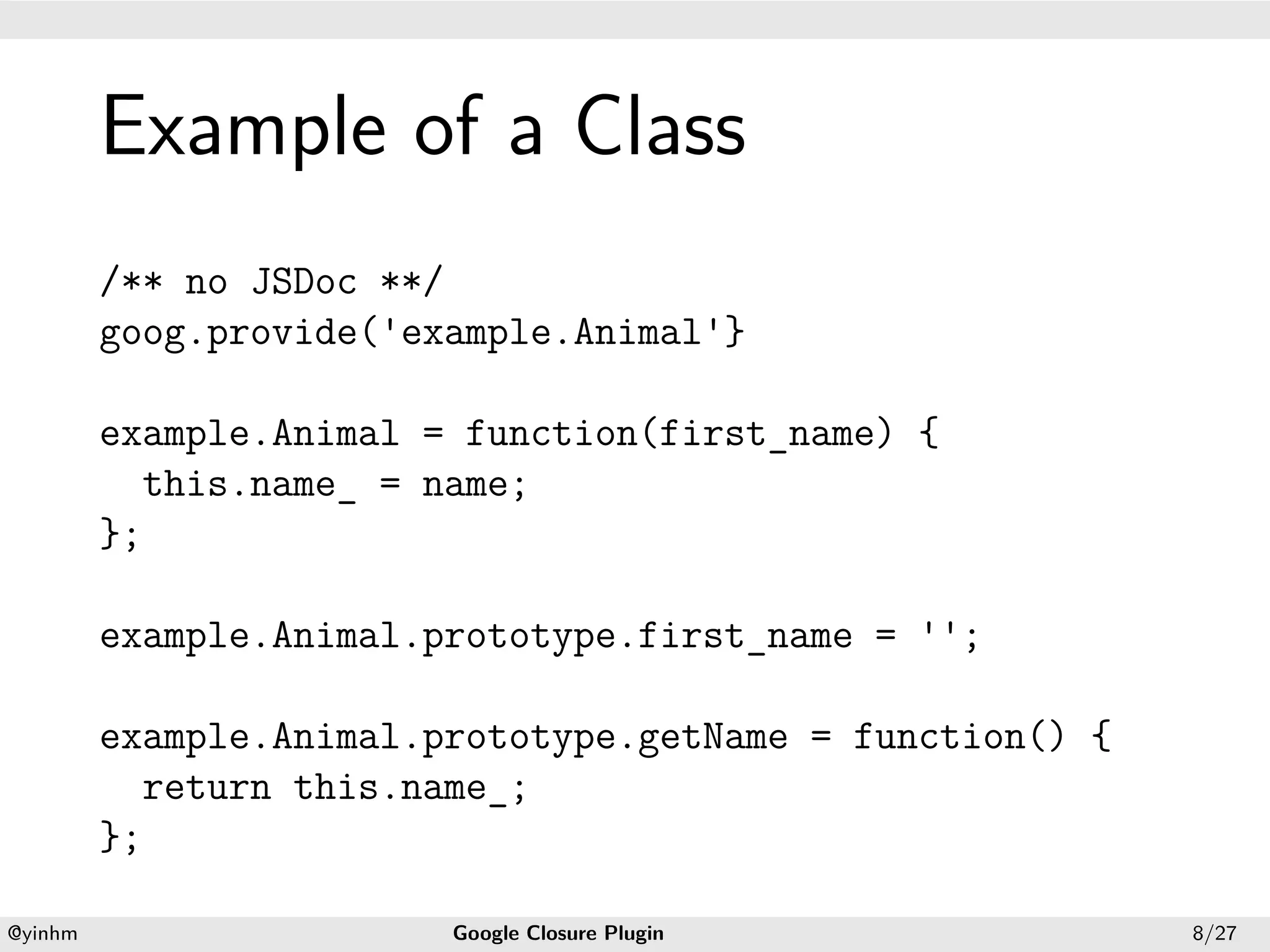 Example of a Class

/** no JSDoc **/
goog.provide('example.Animal'}

example.Animal = function(first_name) {
  this.name_ = name;
};

example.Animal.prototype.first_name = '';

example.Animal.prototype.getName = function() {
  return this.name_;
};

@yinhm

Google Closure Plugin

8/27